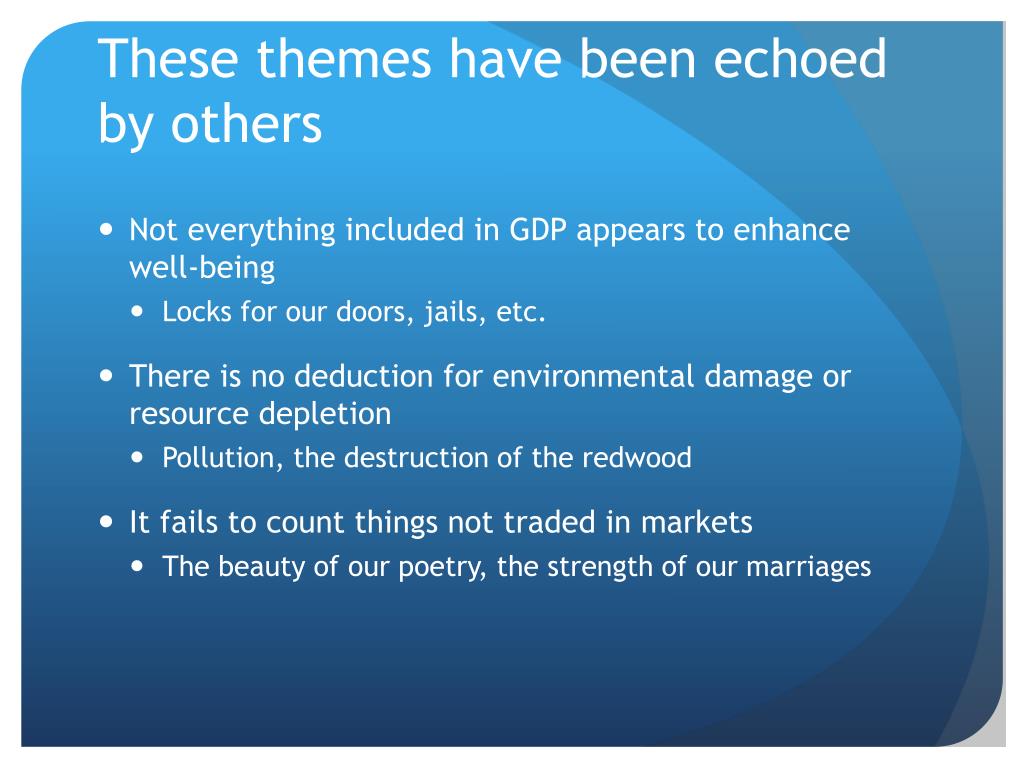 These themes have been echoed by others

- Not everything included in GDP appears to enhance well-being
  - Locks for our doors, jails, etc.
- There is no deduction for environmental damage or resource depletion
  - Pollution, the destruction of the redwood
- It fails to count things not traded in markets
  - The beauty of our poetry, the strength of our marriages